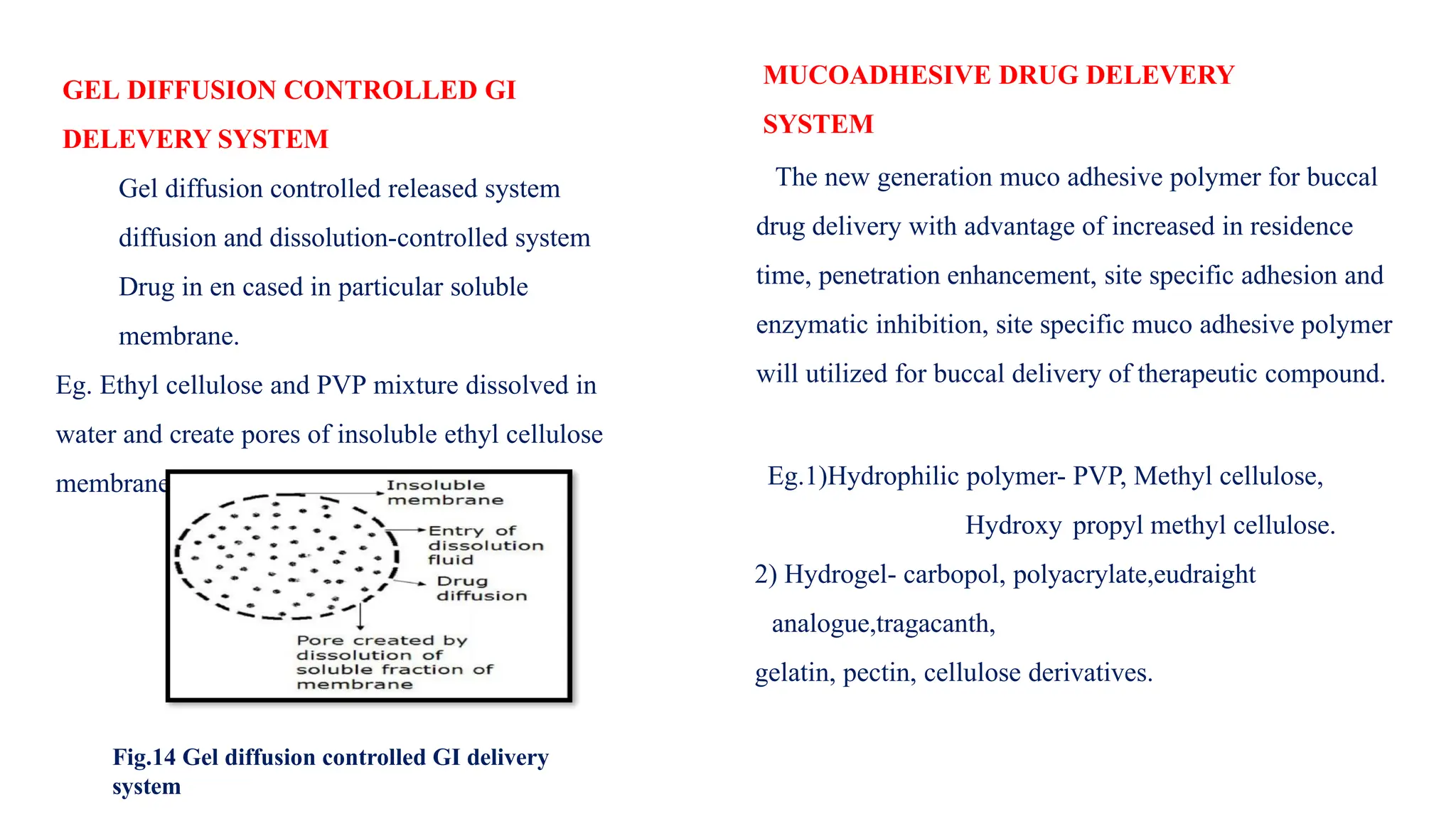 GEL DIFFUSION CONTROLLED GI DELEVERY SYSTEM

Gel diffusion controlled released system diffusion and dissolution-controlled system Drug in en cased in particular soluble membrane.

Eg. Ethyl cellulose and PVP mixture dissolved in water and create pores of insoluble ethyl cellulose membrane

Insoluble membrane

Entry of dissolution fluid

Drug diffusion

Pore created by dissolution of soluble fraction of membrane

Fig.14 Gel diffusion controlled GI delivery system

MUCOADHESIVE DRUG DELEVERY SYSTEM

The new generation muco adhesive polymer for buccal drug delivery with advantage of increased in residence time, penetration enhancement, site specific adhesion and enzymatic inhibition, site specific muco adhesive polymer will utilized for buccal delivery of therapeutic compound.

Eg.1)Hydrophilic polymer- PVP, Methyl cellulose,

Hydroxy propyl methyl cellulose.

2) Hydrogel- carbopol, polyacrylate,eudraight analogue,tragacanth,

gelatin, pectin, cellulose derivatives.